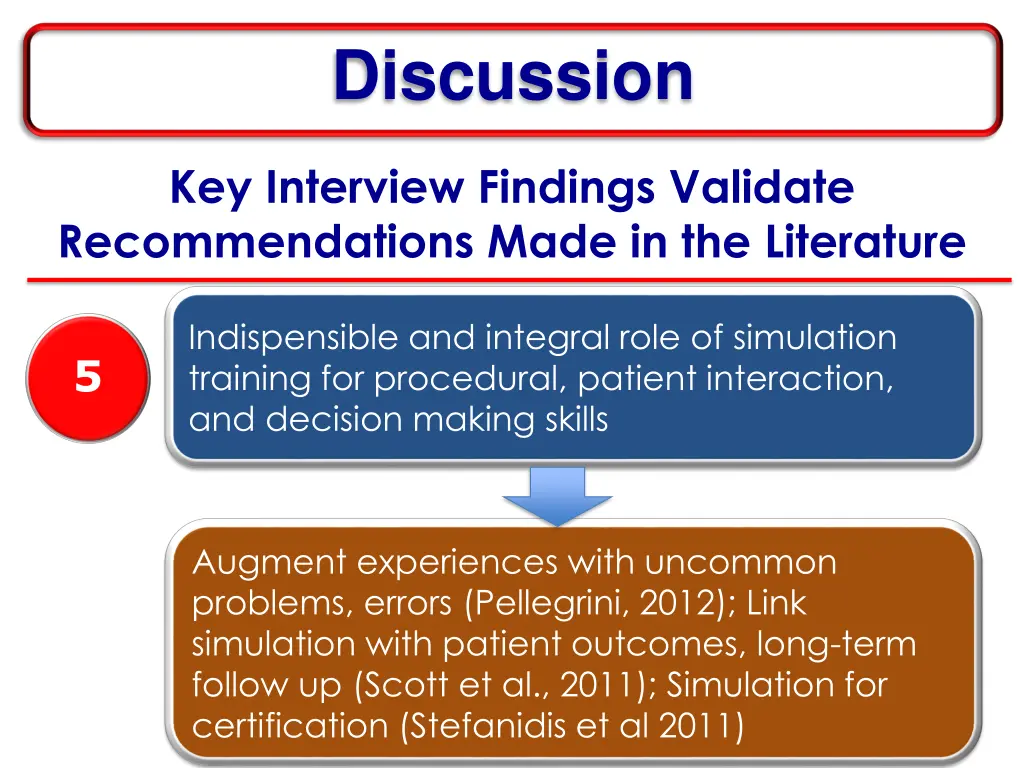 Discussion

Key Interview Findings Validate Recommendations Made in the Literature

5

Indispensible and integral role of simulation training for procedural, patient interaction, and decision making skills

Augment experiences with uncommon problems, errors (Pellegrini, 2012); Link simulation with patient outcomes, long-term follow up (Scott et al., 2011); Simulation for certification (Stefanidis et al 2011)